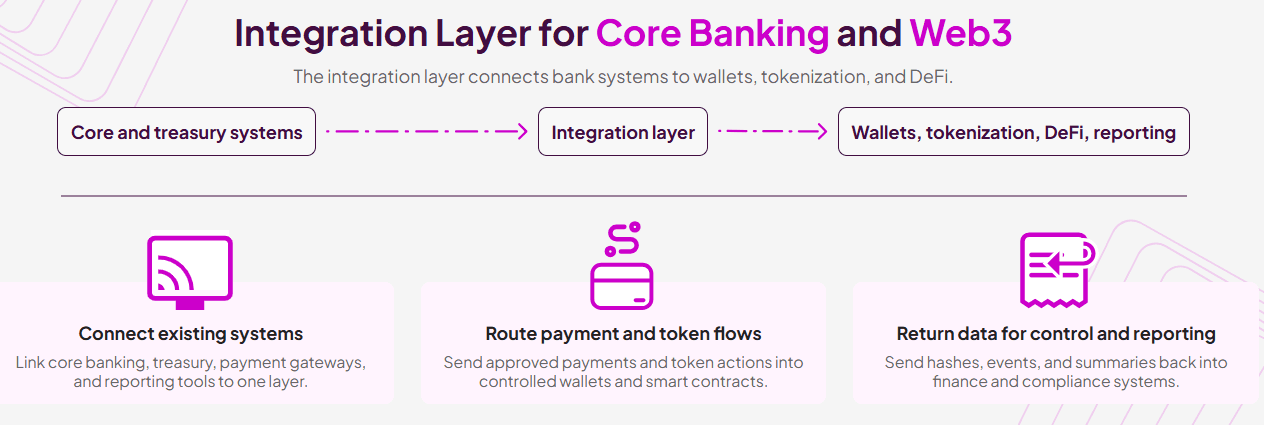 Integration Layer for Core Banking and Web3

The integration layer connects bank systems to wallets, tokenization, and DeFi.

Core and treasury systems

Integration layer

Wallets, tokenization, DeFi, reporting

Connect existing systems

Link core banking, treasury, payment gateways, and reporting tools to one layer.

Route payment and token flows

Send approved payments and token actions into controlled wallets and smart contracts.

Return data for control and reporting

Send hashes, events, and summaries back into finance and compliance systems.